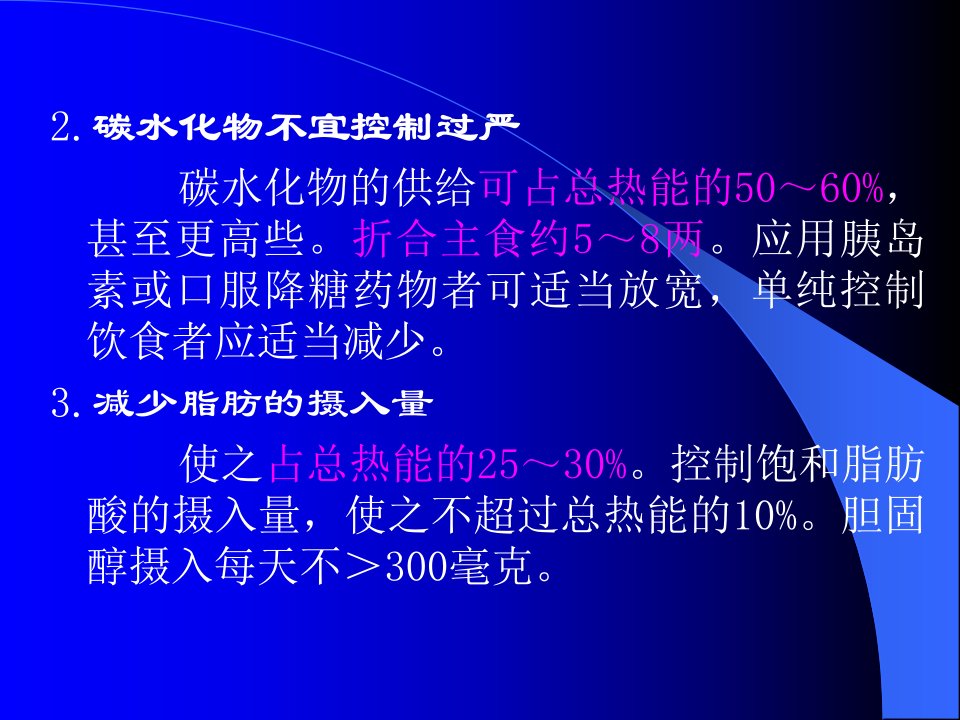 2. 碳水化物不宜控制过严

碳水化物的供给可占总热能的50～60%，甚至更高些。折合主食约5～8两。应用胰岛素或口服降糖药物者可适当放宽，单纯控制饮食者应适当减少。

3. 减少脂肪的摄入量

使之占总热能的25～30%。控制饱和脂肪酸的摄入量，使之不超过总热能的10%。胆固醇摄入每天不＞300毫克。